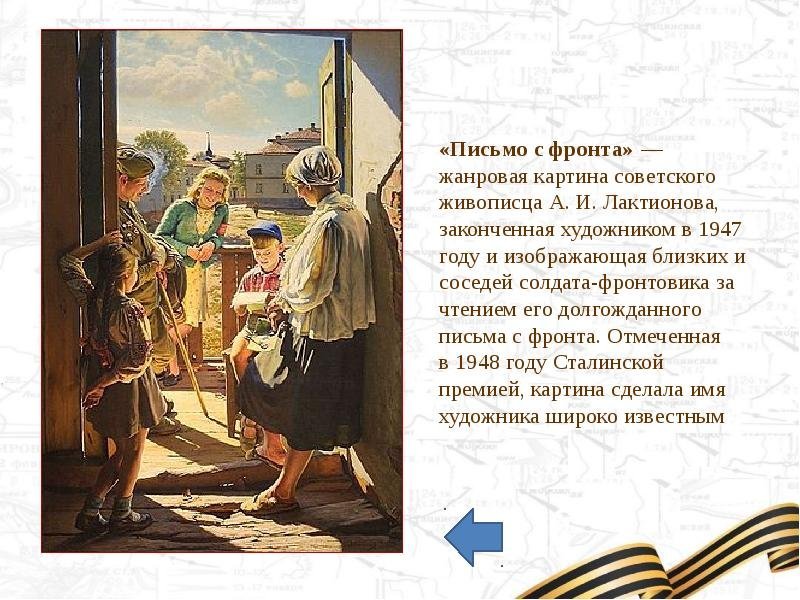 «Письмо с фронта» — жанровая картина советского живописца А. И. Лактионова, законченная художником в 1947 году и изображающая близких и соседей солдата-фронтовика за чтением его долгожданного письма с фронта. Отмеченная в 1948 году Сталинской премией, картина сделала имя художника широко известным